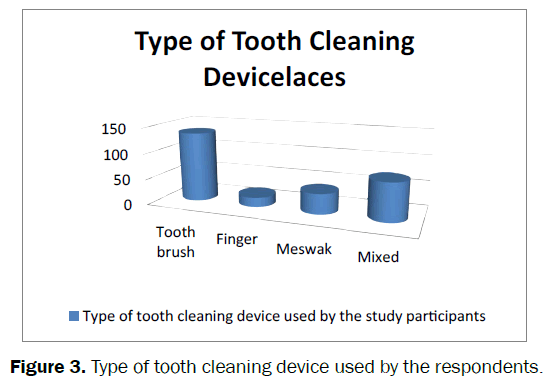 Type of Tooth Cleaning Devicelaces

150
100
50
0

Tooth brush
Finger
Meswak
Mixed

Type of tooth cleaning device used by the study participants

**Figure 3.** Type of tooth cleaning device used by the respondents.